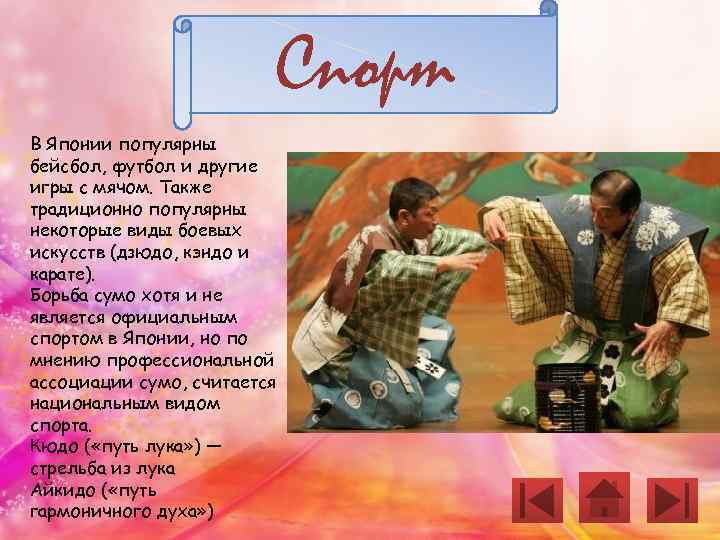 Спорт

В Японии популярны бейсбол, футбол и другие игры с мячом. Также традиционно популярны некоторые виды боевых искусств (дзюдо, кэндо и карате).
Борьба сумо хотя и не является официальным спортом в Японии, но по мнению профессиональной ассоциации сумо, считается национальным видом спорта.
Кюдо («путь лука») — стрельба из лука
Айкидо («путь гармоничного духа»)